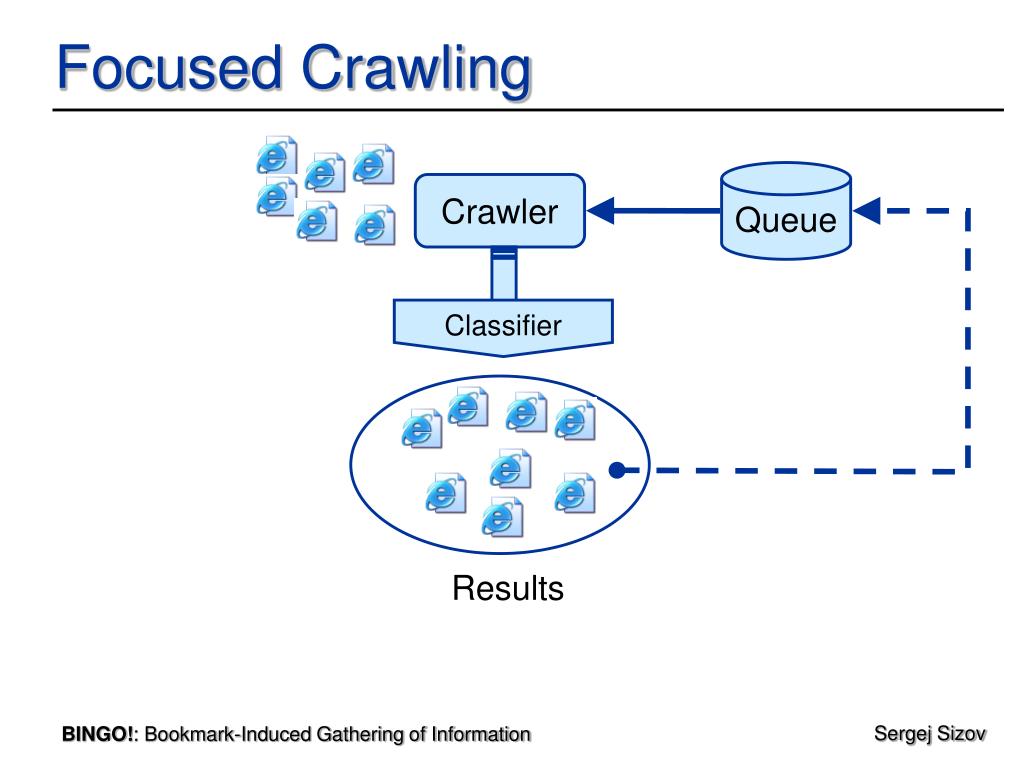 Focused Crawling

Crawler

Queue

Classifier

Results

BINGO!: Bookmark-Induced Gathering of Information

Sergej Sizov